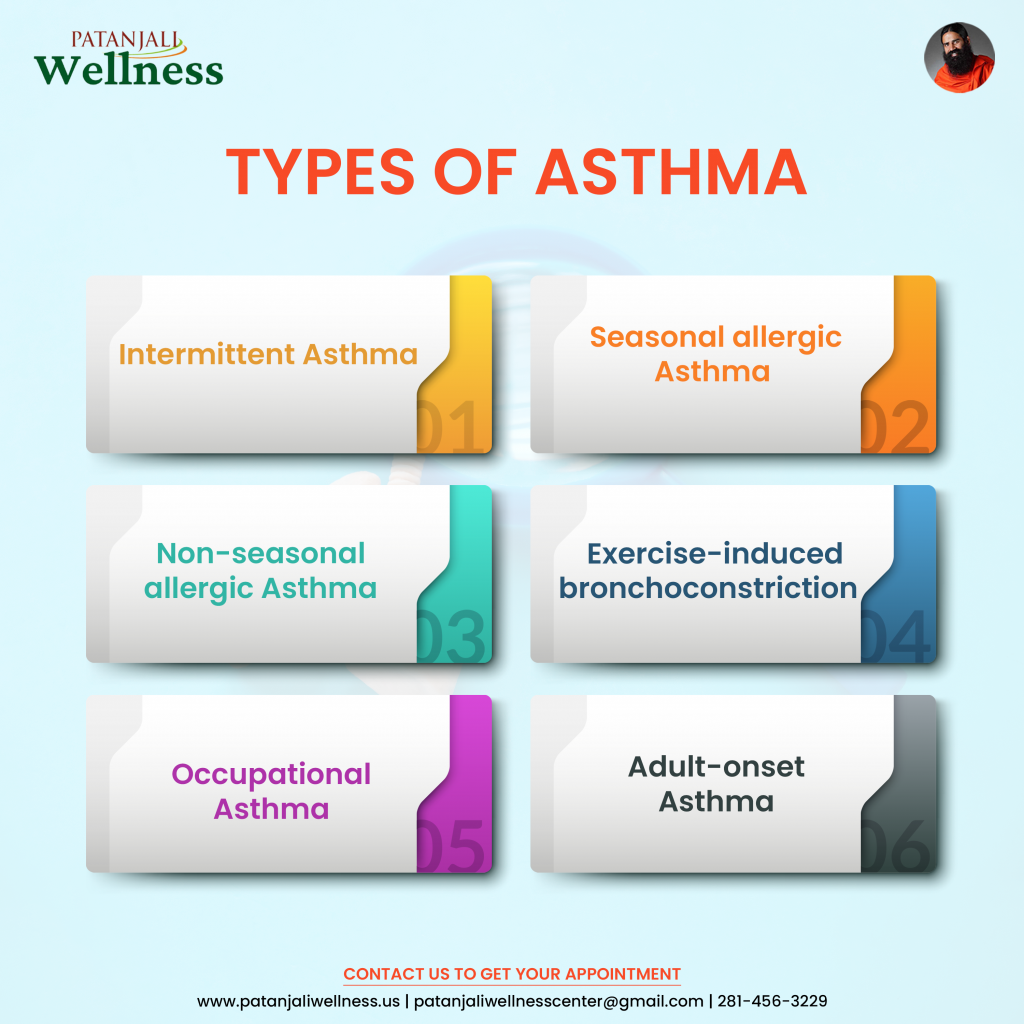 PATANJALI
Wellness

TYPES OF ASTHMA

Intermittent Asthma
01

Seasonal allergic Asthma
02

Non-seasonal allergic Asthma
03

Exercise-induced bronchoconstriction
04

Occupational Asthma
05

Adult-onset Asthma
06

CONTACT US TO GET YOUR APPOINTMENT
www.patanjaliwellness.us | patanjaliwellnesscenter@gmail.com | 281-456-3229